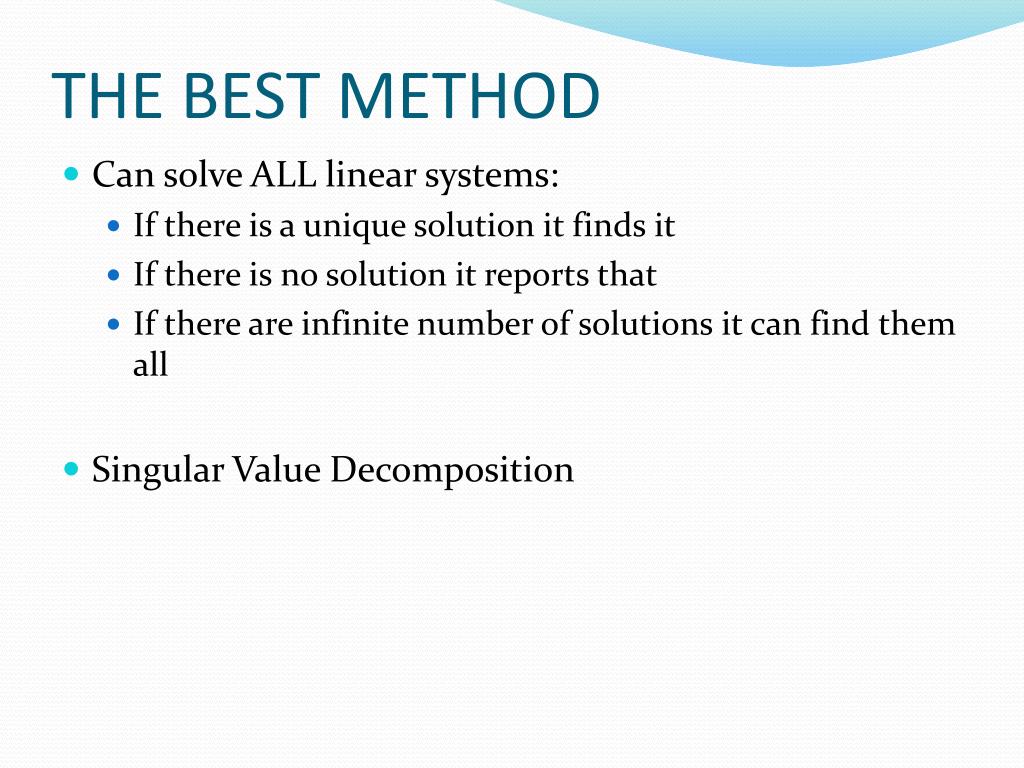 THE BEST METHOD

Can solve ALL linear systems:

If there is a unique solution it finds it

If there is no solution it reports that

If there are infinite number of solutions it can find them all

Singular Value Decomposition